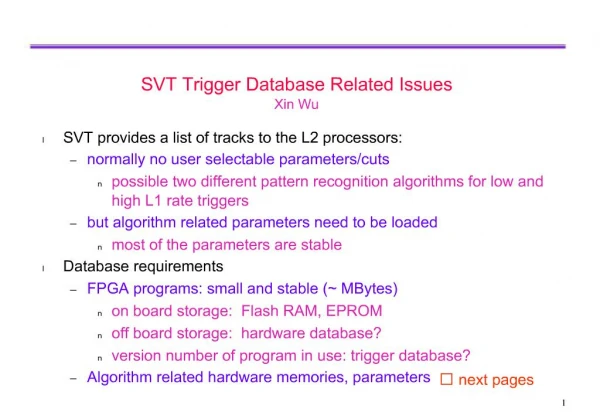 SVT Trigger Database Related Issues
Xin Wu

l SVT provides a list of tracks to the L2 processors:
– normally no user selectable parameters/cuts
n possible two different pattern recognition algorithms for low and high L1 rate triggers
– but algorithm related parameters need to be loaded
n most of the parameters are stable

l Database requirements
– FPGA programs: small and stable (~ MBytes)
n on board storage: Flash RAM, EPROM
n off board storage: hardware database?
n version number of program in use: trigger database?
– Algorithm related hardware memories, parameters □ next pages

1